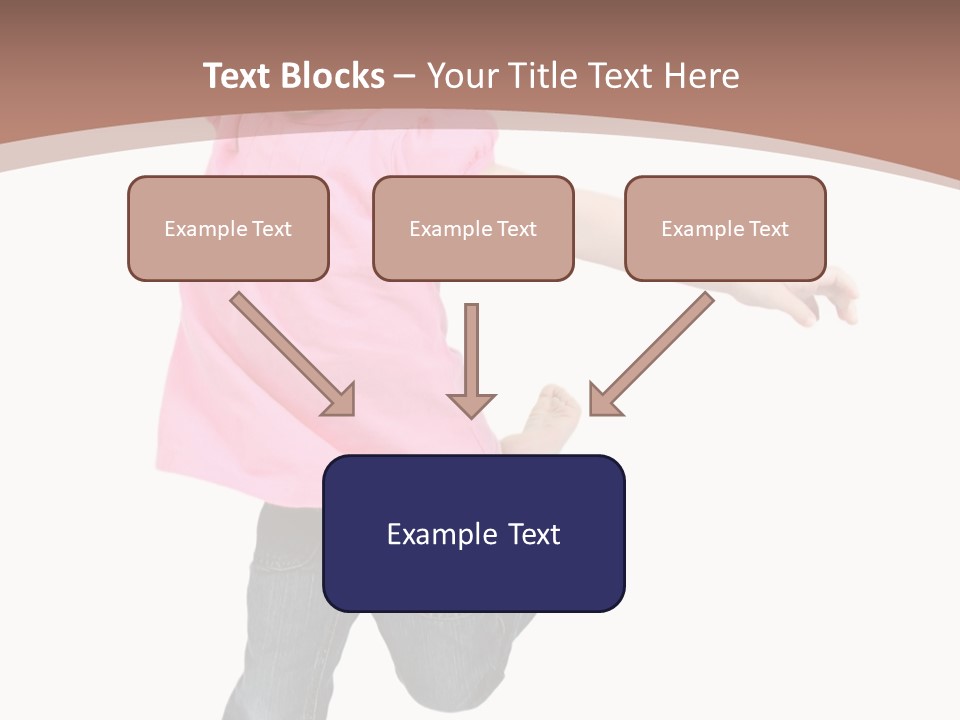 Text Blocks – Your Title Text Here

Example Text

Example Text

Example Text

Example Text